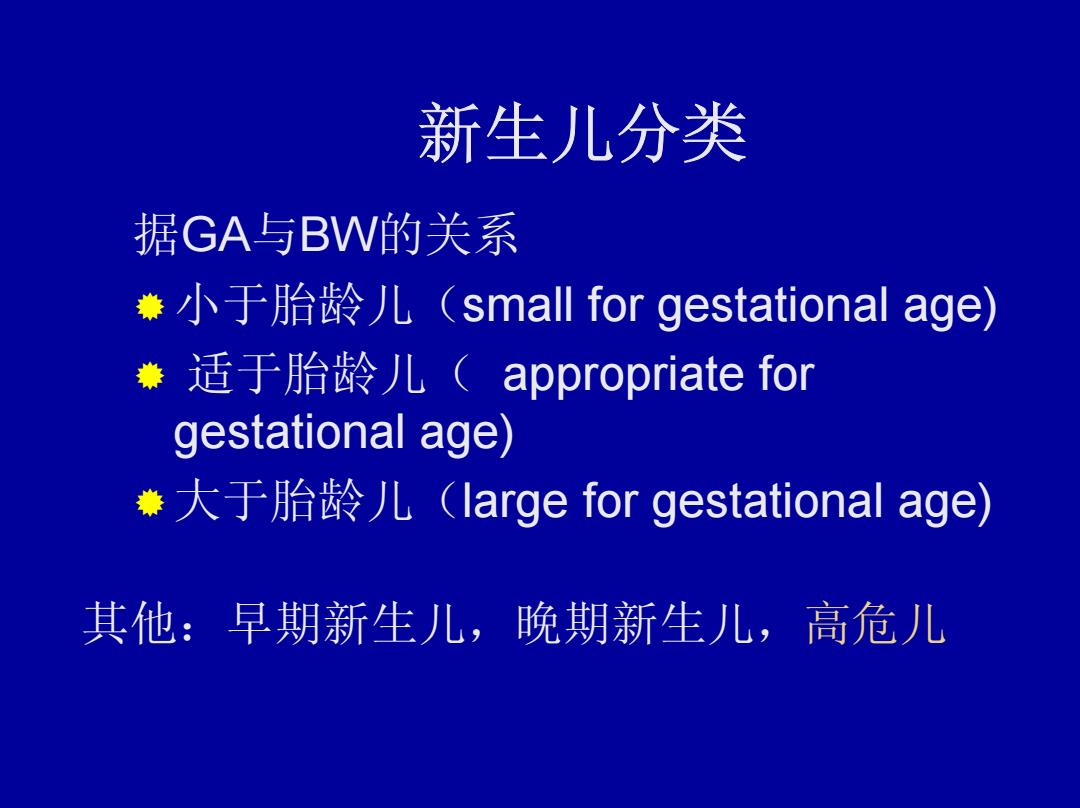 新生儿分类

据GA与BW的关系

小于胎龄儿（small for gestational age)

适于胎龄儿（ appropriate for gestational age)

大于胎龄儿（large for gestational age)

其他：早期新生儿，晚期新生儿，高危儿